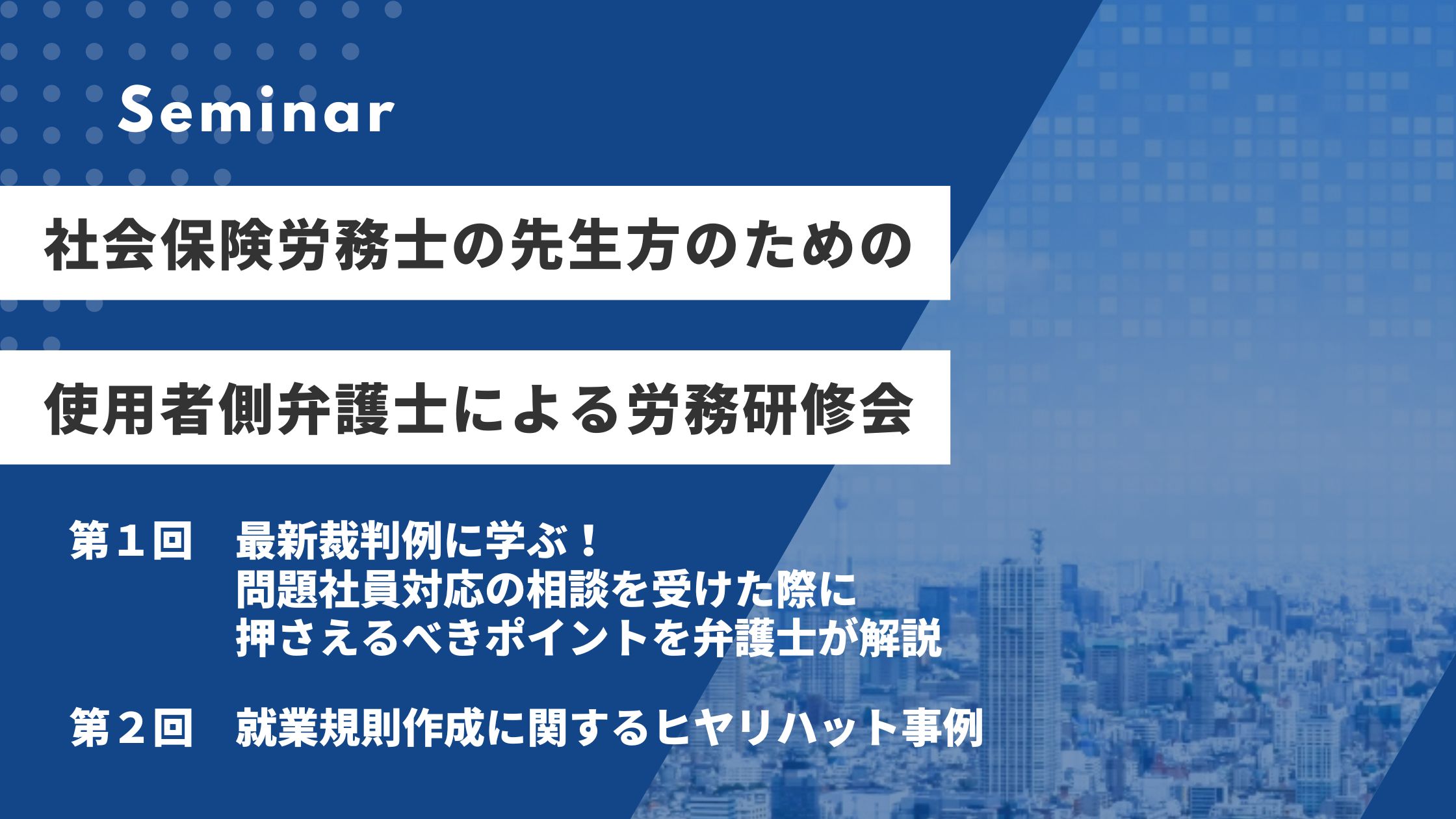 Seminar

社会保険労務士の先生方のための

使用者側弁護士による労務研修会

第１回　最新裁判例に学ぶ！
問題社員対応の相談を受けた際に
押さえるべきポイントを弁護士が解説

第２回　就業規則作成に関するヒヤリハット事例